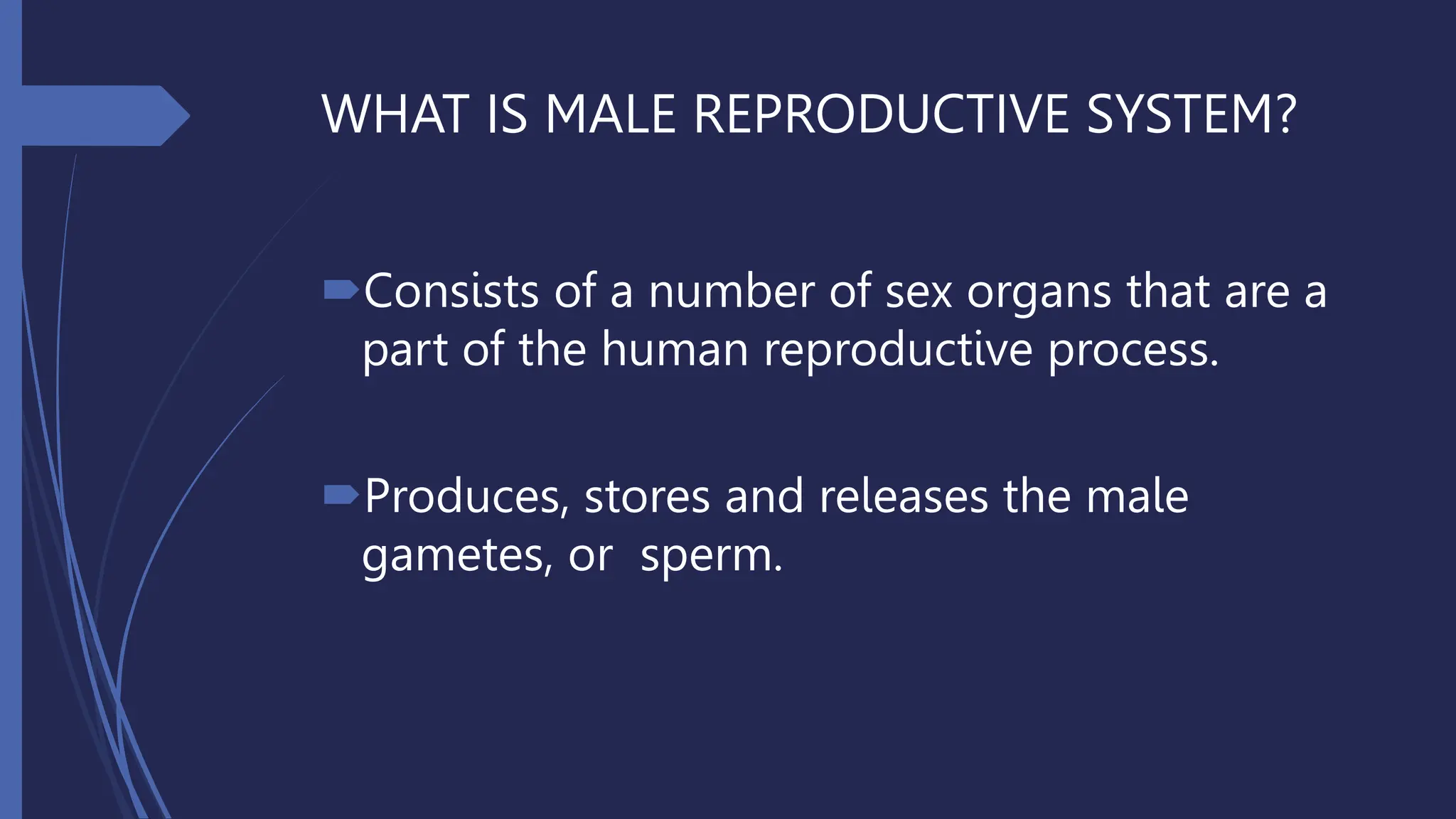 WHAT IS MALE REPRODUCTIVE SYSTEM?

Consists of a number of sex organs that are a part of the human reproductive process.

Produces, stores and releases the male gametes, or  sperm.